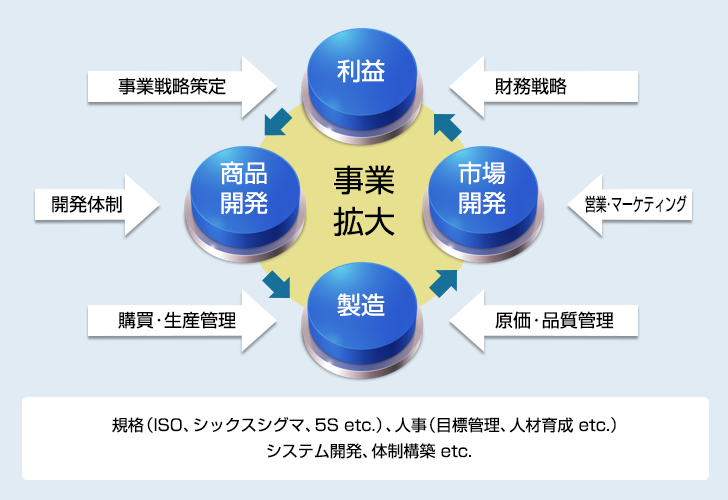 事業戦略策定

利益

財務戦略

開発体制

商品開発

事業拡大

市場開発

営業・マーケティング

購買・生産管理

製造

原価・品質管理

規格（ISO、シックスシグマ、5S etc.）、人事（目標管理、人材育成 etc.）
システム開発、体制構築 etc.